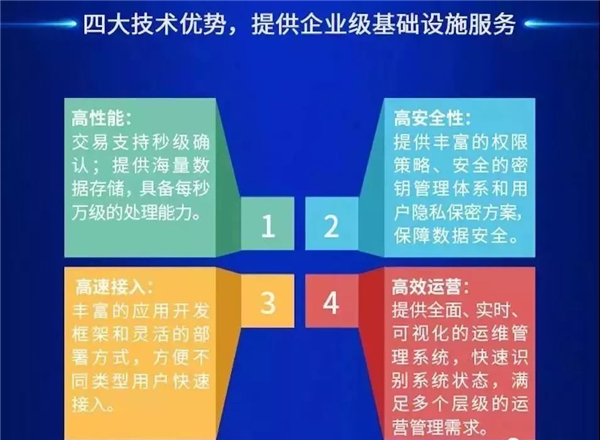 四大技术优势，提供企业级基础设施服务

高性能：
交易支持秒级确认；提供海量数据存储，具备每秒万级的处理能力。

1

2

高安全性：
提供丰富的权限策略、安全的密钥管理体系和用户隐私保密方案，保障数据安全。

高速接入：
丰富的应用开发框架和灵活的部署方式，方便不同类型用户快速接入。

3

4

高效运营：
提供全面、实时、可视化的运维管理系统，快速识别系统状态，满足多个层级的运营管理需求。